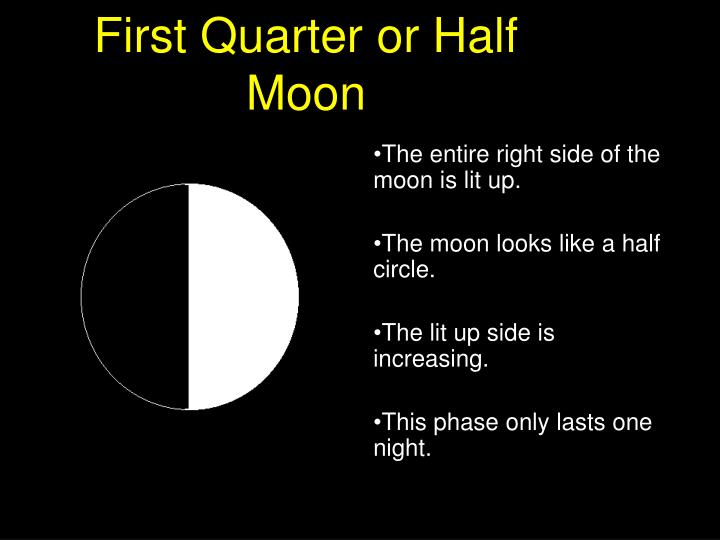 First Quarter or Half Moon

•The entire right side of the moon is lit up.

•The moon looks like a half circle.

•The lit up side is increasing.

•This phase only lasts one night.